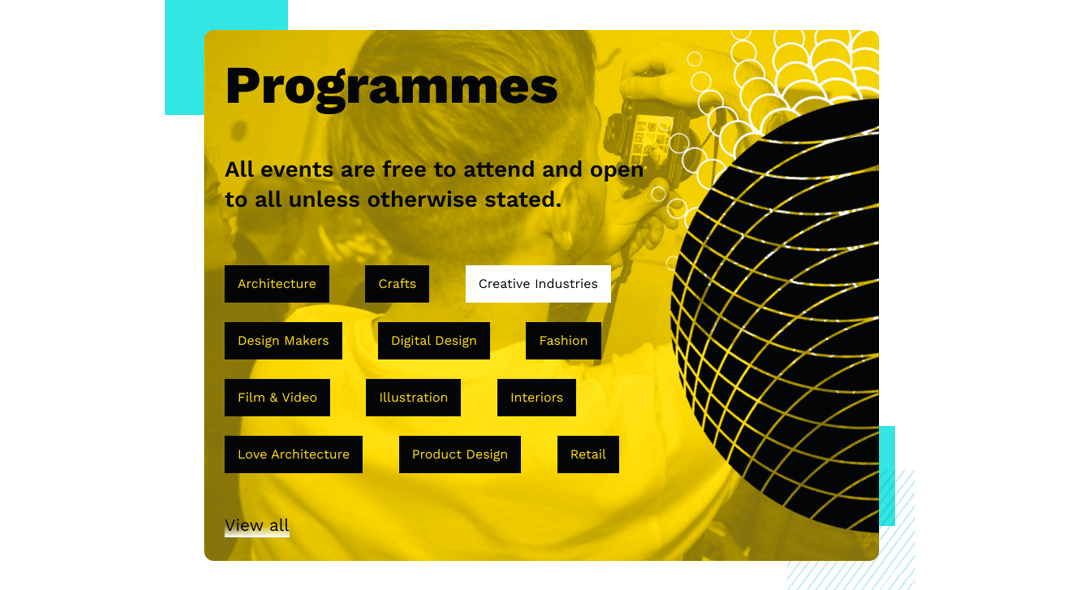 Programmes

All events are free to attend and open to all unless otherwise stated.

Architecture
Crafts
Creative Industries
Design Makers
Digital Design
Fashion
Film & Video
Illustration
Interiors
Love Architecture
Product Design
Retail

View all